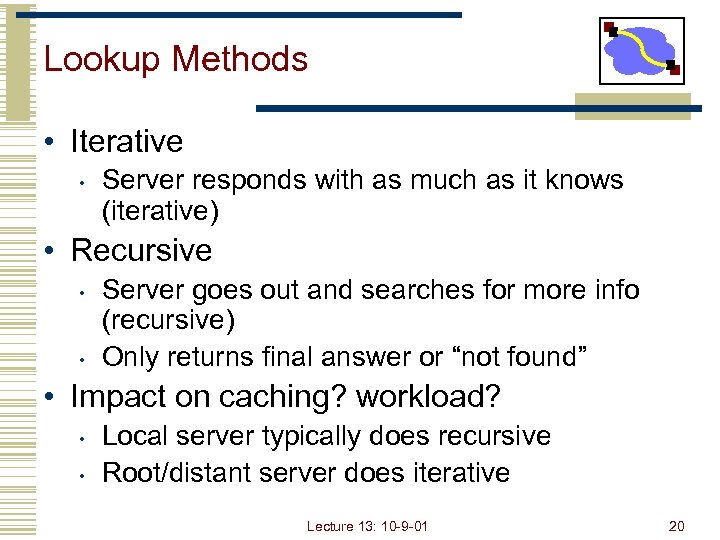 Lookup Methods

• Iterative
  • Server responds with as much as it knows (iterative)
• Recursive
  • Server goes out and searches for more info (recursive)
  • Only returns final answer or “not found”
• Impact on caching? workload?
  • Local server typically does recursive
  • Root/distant server does iterative

Lecture 13: 10-9-01

20